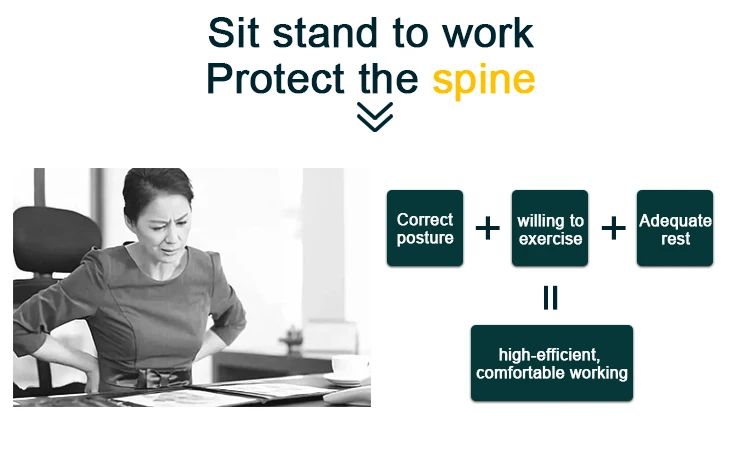 Sit stand to work
Protect the spine

Correct posture + willing to exercise + Adequate rest

=

high-efficient, comfortable working